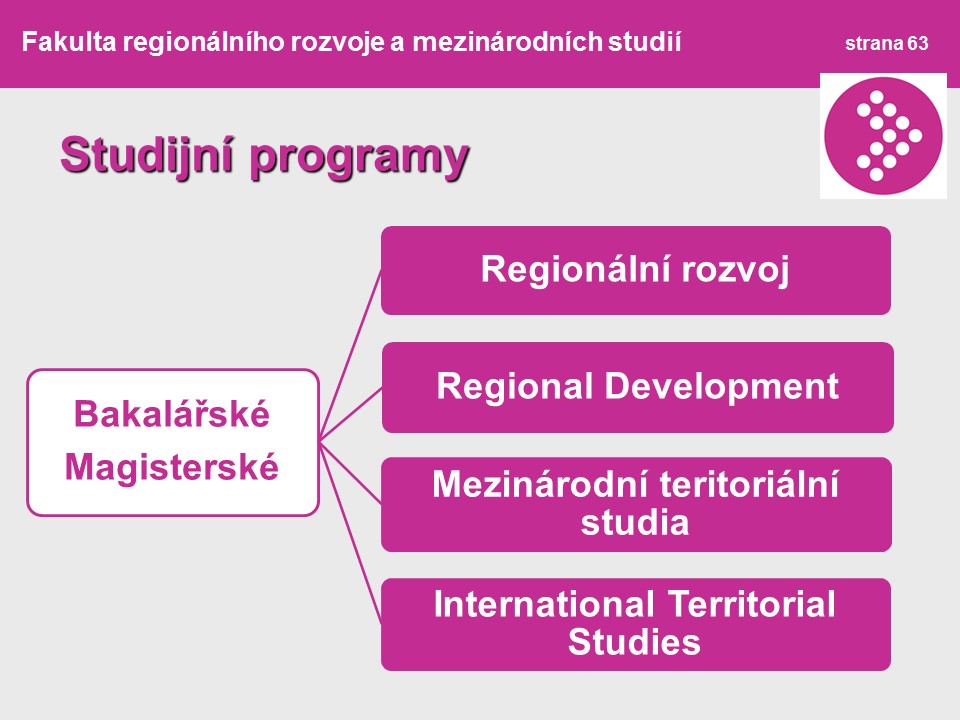 Fakulta regionálního rozvoje a mezinárodních studií

strana 63

Studijní programy

Bakalářské
Magisterské

Regionální rozvoj

Regional Development

Mezinárodní teritoriální studia

International Territorial Studies